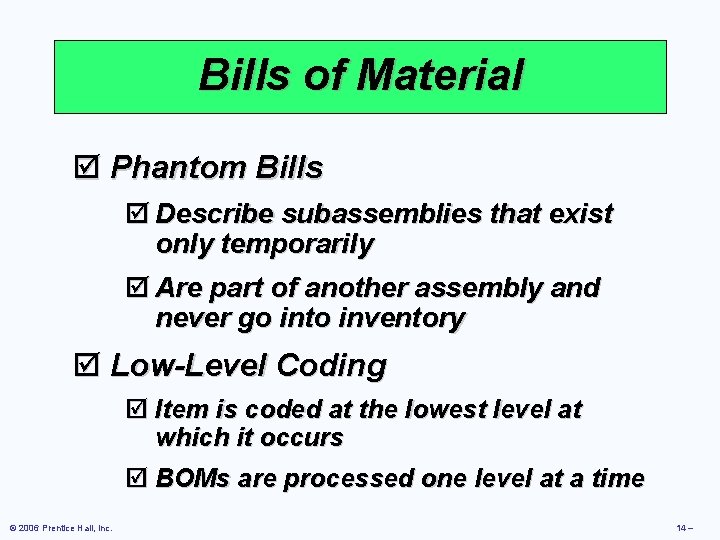 Bills of Material

☑ Phantom Bills

☑ Describe subassemblies that exist only temporarily

☑ Are part of another assembly and never go into inventory

☑ Low-Level Coding

☑ Item is coded at the lowest level at which it occurs

☑ BOMs are processed one level at a time

© 2006 Prentice Hall, Inc.

14 –